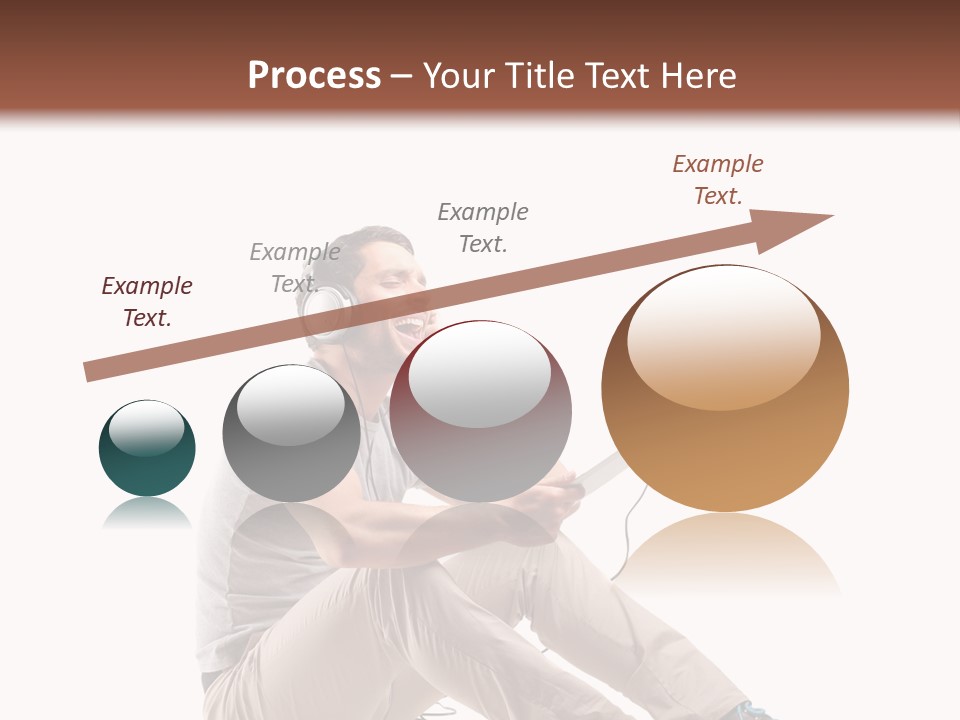 Process – Your Title Text Here

Example Text.

Example Text.

Example Text.

Example Text.